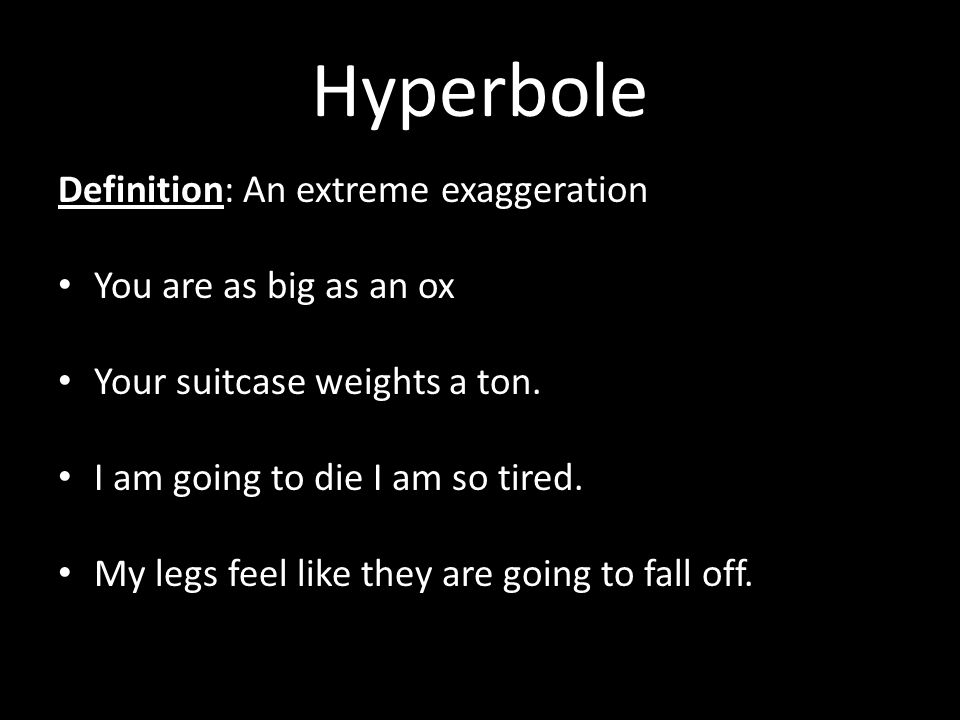 Hyperbole

Definition: An extreme exaggeration

• You are as big as an ox

• Your suitcase weights a ton.

• I am going to die I am so tired.

• My legs feel like they are going to fall off.